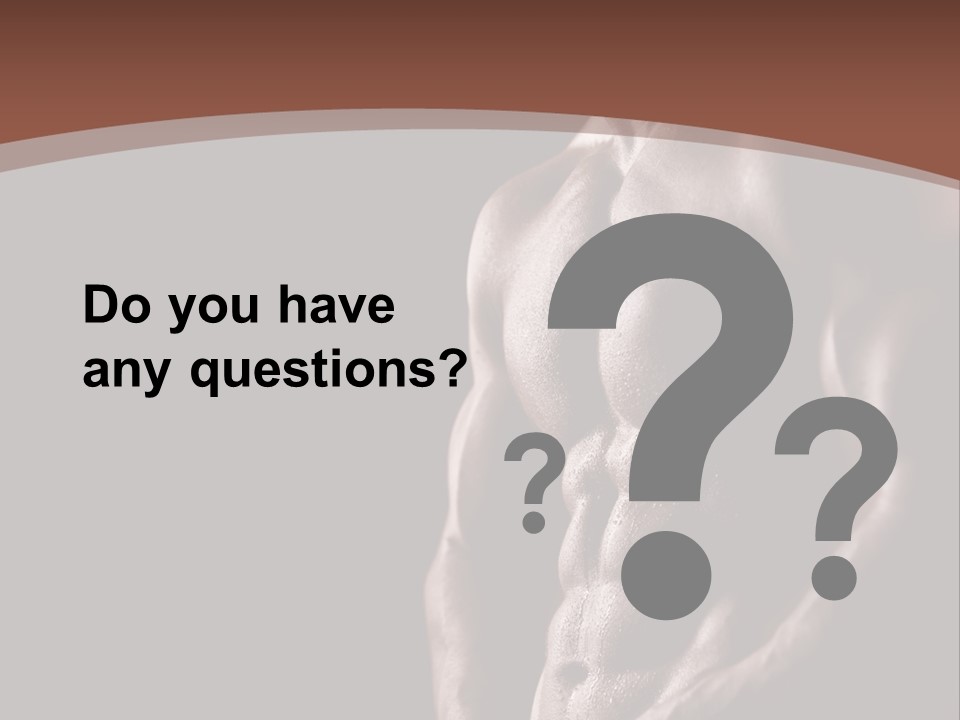 Do you have any questions?

?

?

?